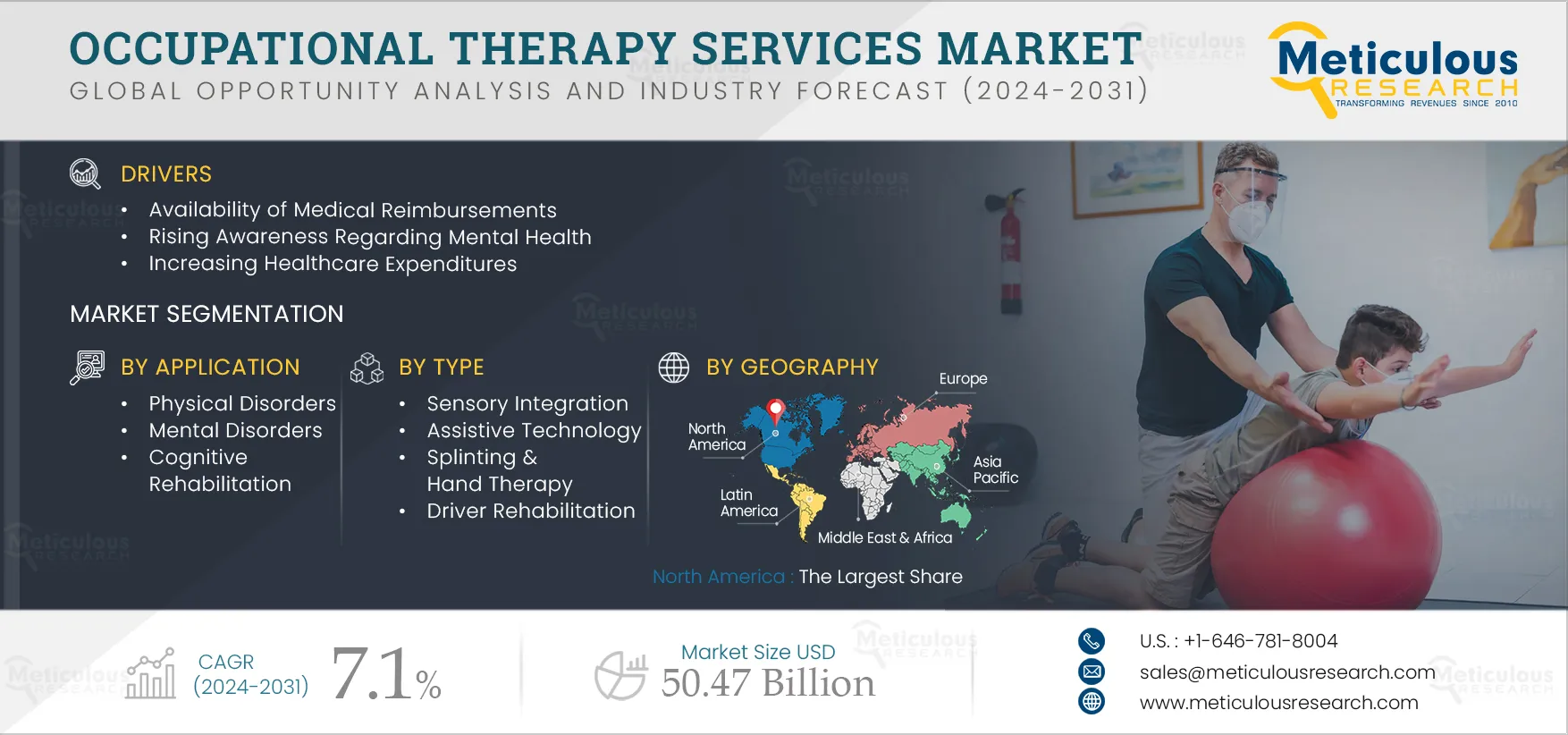 OCCUPATIONAL THERAPY SERVICES MARKET
GLOBAL OPPORTUNITY ANALYSIS AND INDUSTRY FORECAST (2024-2031)

Meticulous RESEARCH
TRANSFORMING REVENUES SINCE 2010

DRIVERS
• Availability of Medical Reimbursements
• Rising Awareness Regarding Mental Health
• Increasing Healthcare Expenditures

MARKET SEGMENTATION

BY APPLICATION
• Physical Disorders
• Mental Disorders
• Cognitive Rehabilitation

BY TYPE
• Sensory Integration
• Assistive Technology
• Splinting & Hand Therapy
• Driver Rehabilitation

BY GEOGRAPHY
Europe
North America
Asia Pacific
Latin America
Middle East & Africa

North America : The Largest Share

CAGR (2024-2031) 7.1%

Market Size USD 50.47 Billion

U.S. : +1-646-781-8004
sales@meticulousresearch.com
www.meticulousresearch.com